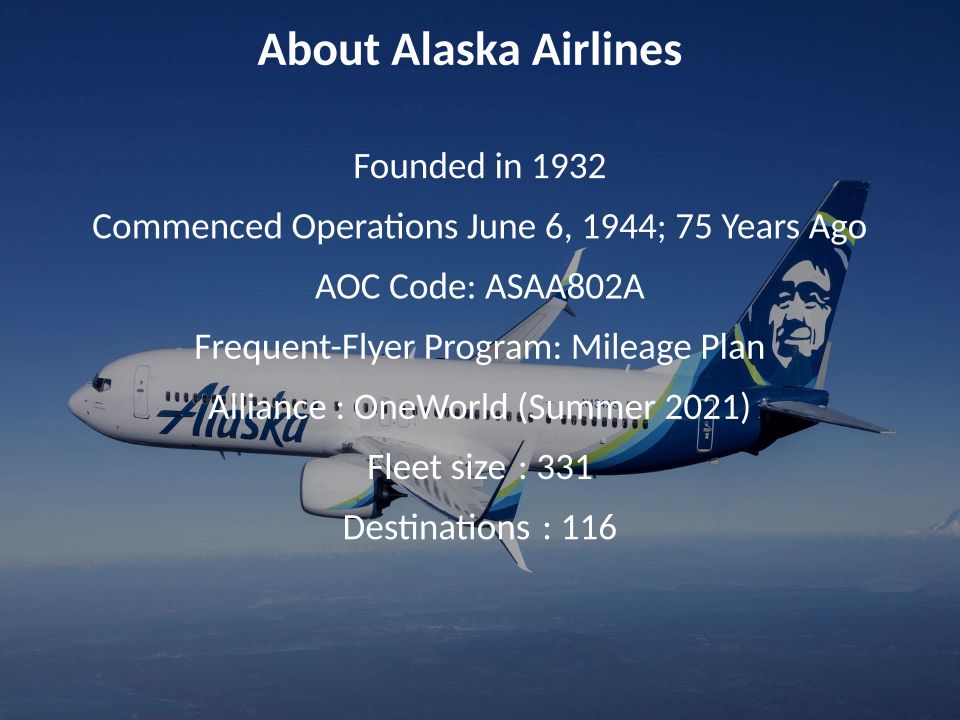 About Alaska Airlines

Founded in 1932

Commenced Operations June 6, 1944; 75 Years Ago

AOC Code: ASAA802A

Frequent-Flyer Program: Mileage Plan

Alliance : OneWorld (Summer 2021)

Fleet size : 331

Destinations : 116

Alaska